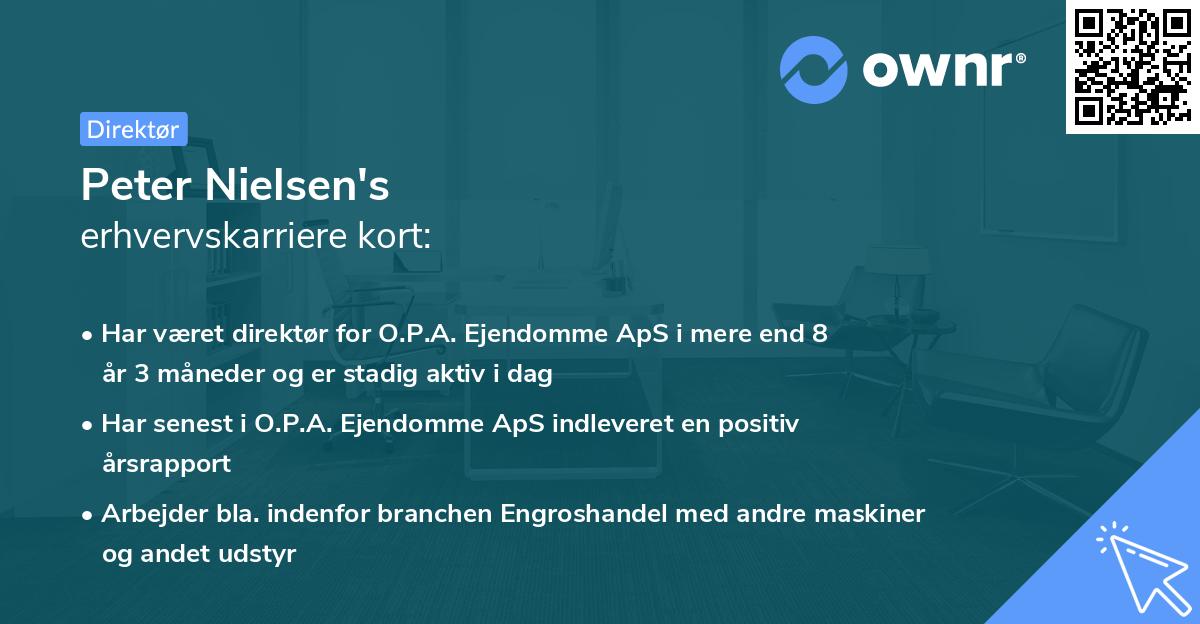 ownr®

Direktør

Peter Nielsen's
erhvervskarriere kort:

• Har været direktør for O.P.A. Ejendomme ApS i mere end 8 år 3 måneder og er stadig aktiv i dag

• Har senest i O.P.A. Ejendomme ApS indleveret en positiv årsrapport

• Arbejder bla. indenfor branchen Engroshandel med andre maskiner og andet udstyr